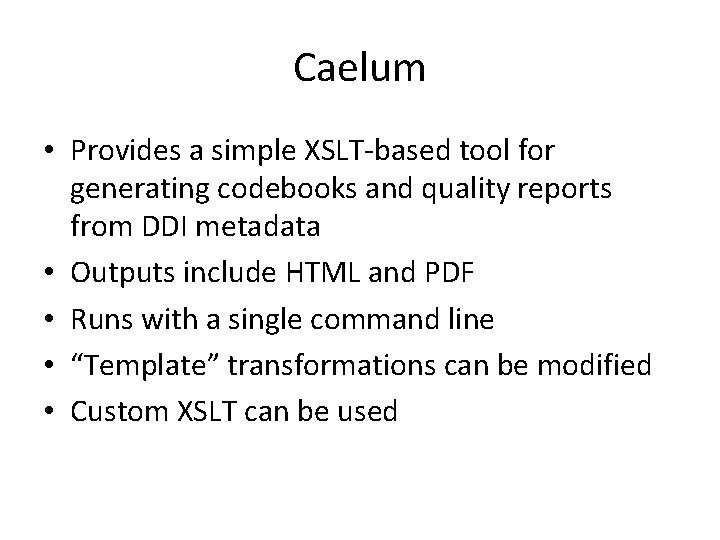 Caelum

• Provides a simple XSLT-based tool for generating codebooks and quality reports from DDI metadata
• Outputs include HTML and PDF
• Runs with a single command line
• “Template” transformations can be modified
• Custom XSLT can be used